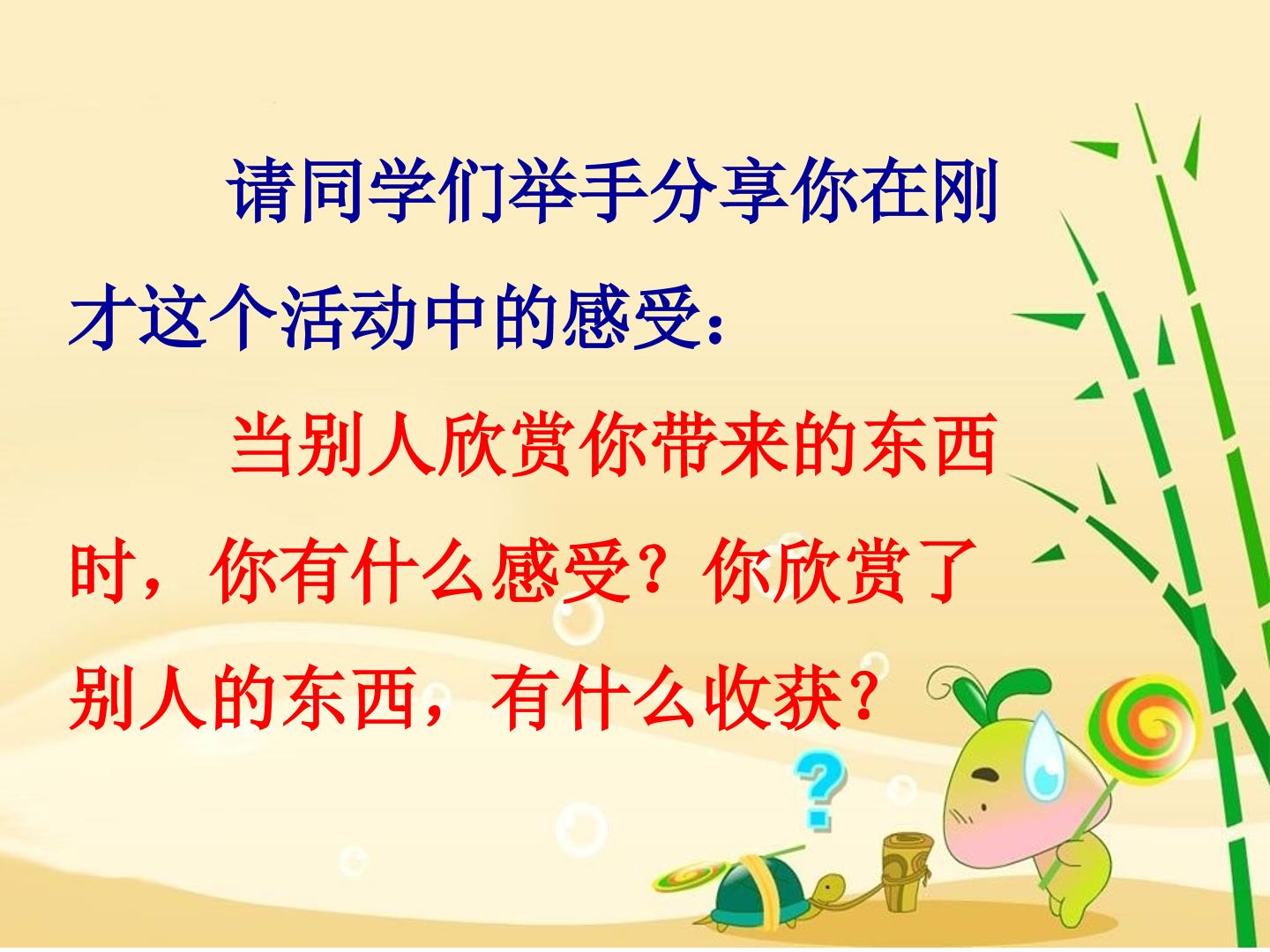 请同学们举手分享你在刚才这个活动中的感受：

当别人欣赏你带来的东西时，你有什么感受？你欣赏了别人的东西，有什么收获？